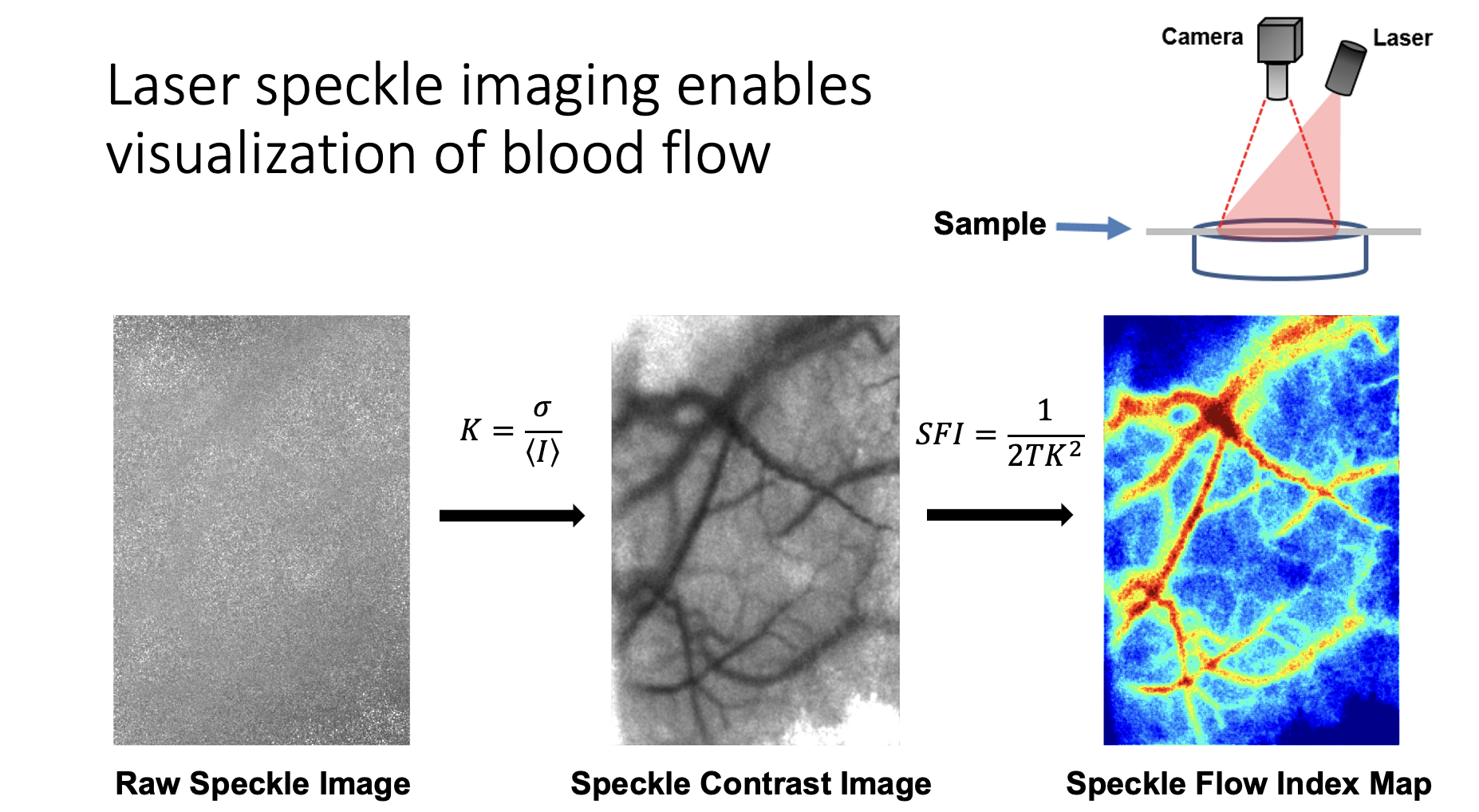 Laser speckle imaging enables visualization of blood flow

Camera

Laser

Sample

$K = \frac{\sigma}{\langle I \rangle}$

$SFI = \frac{1}{2TK^2}$

Raw Speckle Image

Speckle Contrast Image

Speckle Flow Index Map